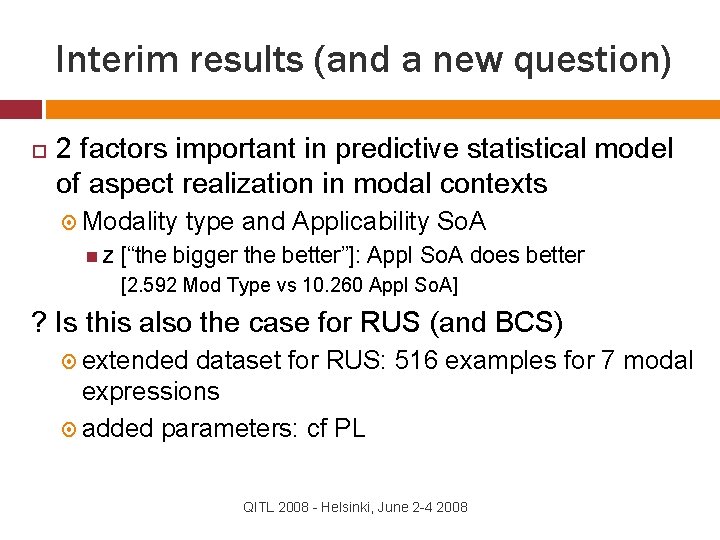 Interim results (and a new question)

2 factors important in predictive statistical model of aspect realization in modal contexts

Modality type and Applicability SoA

z [“the bigger the better”]: Appl SoA does better [2.592 Mod Type vs 10.260 Appl SoA]

? Is this also the case for RUS (and BCS)

extended dataset for RUS: 516 examples for 7 modal expressions

added parameters: cf PL

QITL 2008 - Helsinki, June 2-4 2008